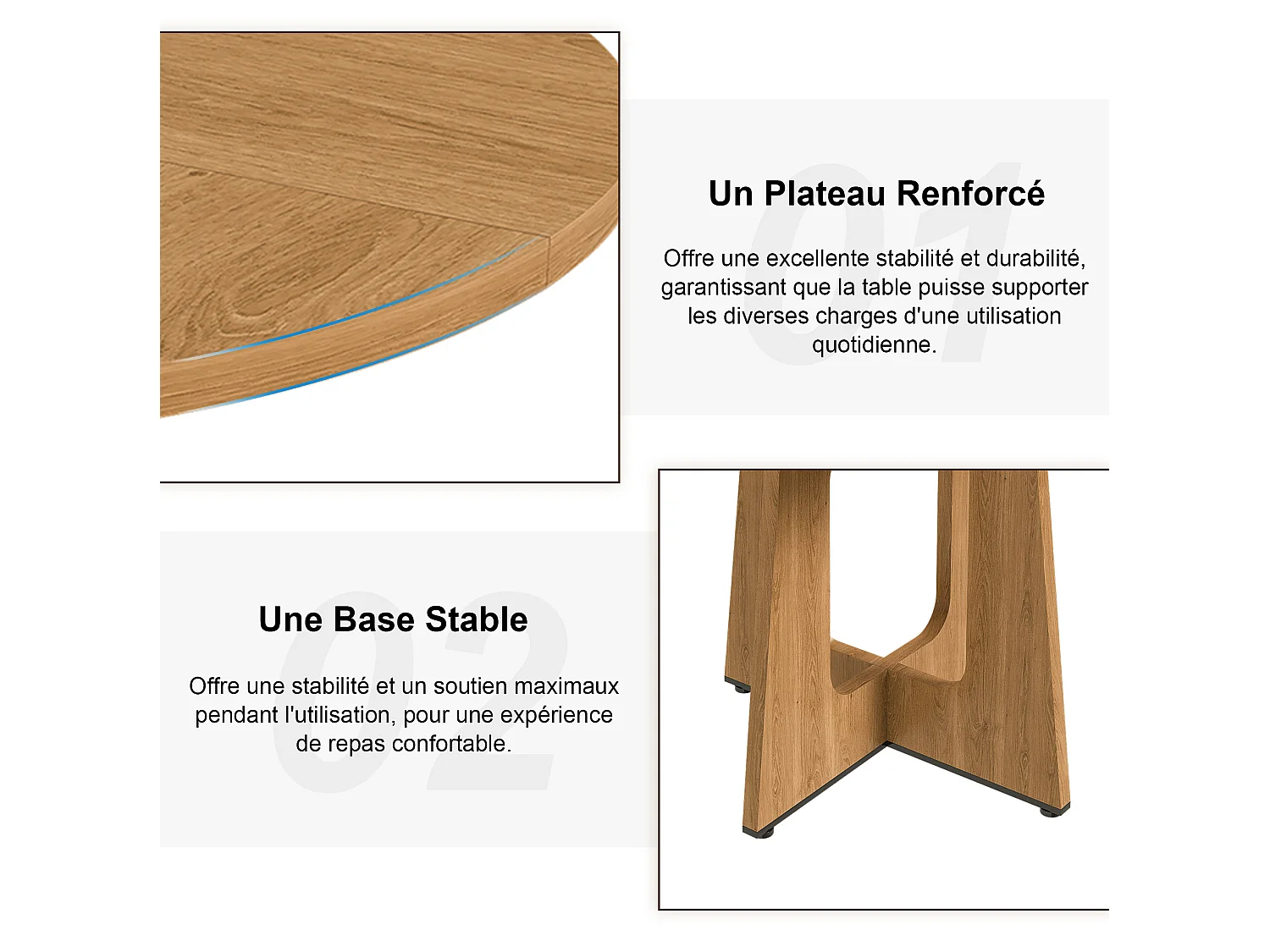 01

Un Plateau Renforcé

Offre une excellente stabilité et durabilité, garantissant que la table puisse supporter les diverses charges d'une utilisation quotidienne.

02

Une Base Stable

Offre une stabilité et un soutien maximaux pendant l'utilisation, pour une expérience de repas confortable.